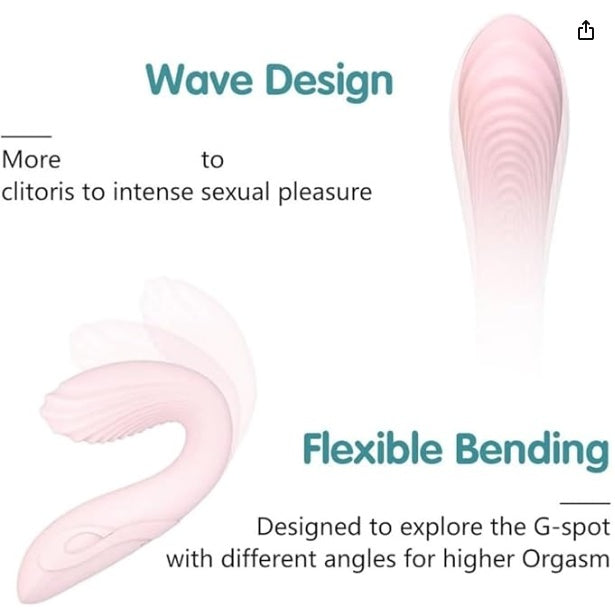 Wave Design

More to clitoris to intense sexual pleasure

Flexible Bending

Designed to explore the G-spot with different angles for higher Orgasm